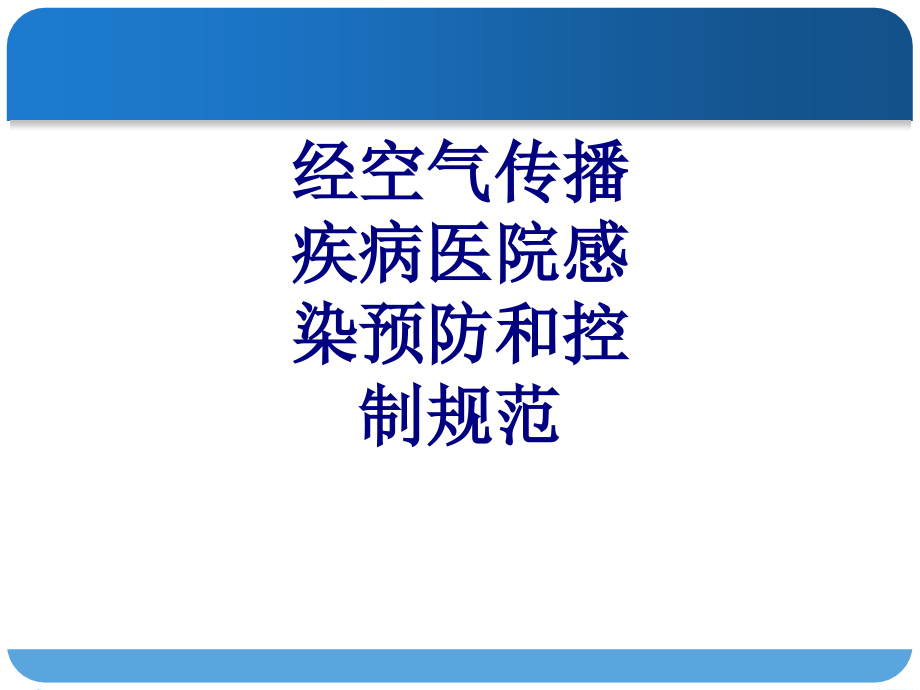 经空气传播疾病医院感染预防和控制规范